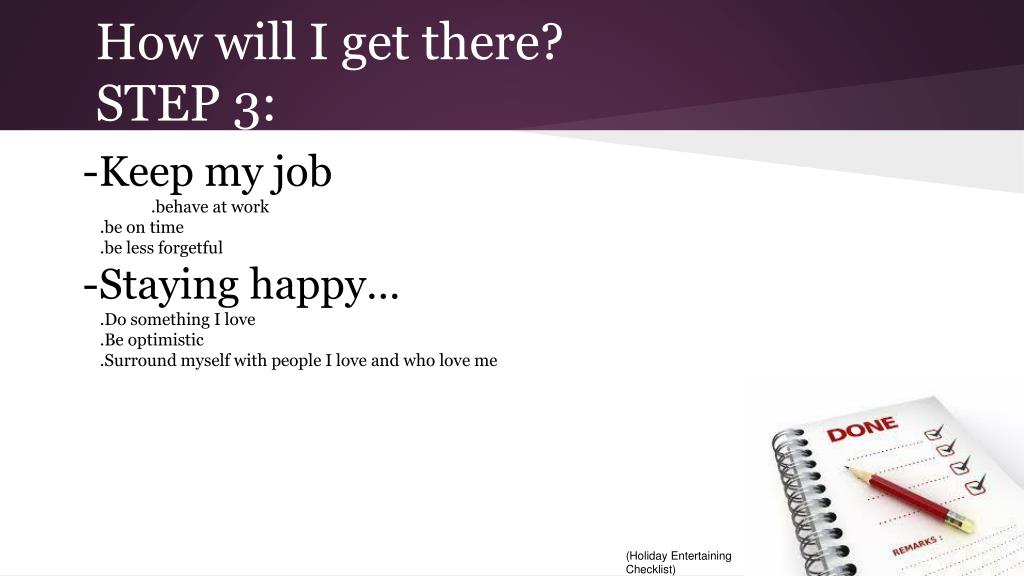 How will I get there?
STEP 3:

-Keep my job
.behave at work
.be on time
.be less forgetful

-Staying happy…
.Do something I love
.Be optimistic
.Surround myself with people I love and who love me

DONE

REMARKS :

(Holiday Entertaining Checklist)